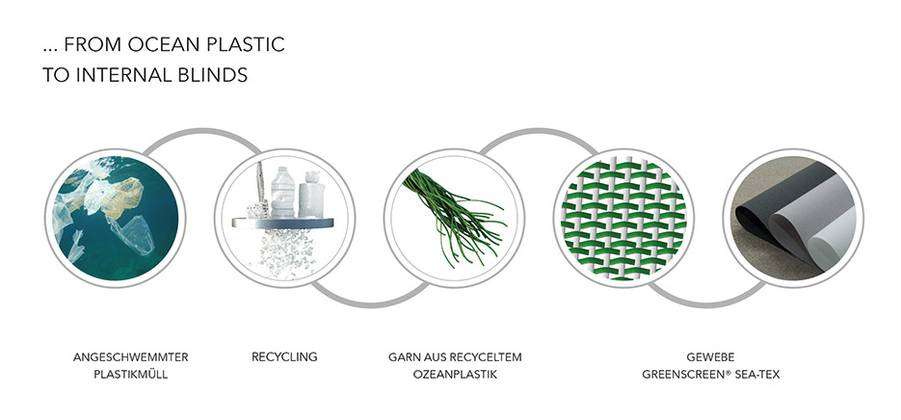 ... FROM OCEAN PLASTIC
TO INTERNAL BLINDS

ANGESCHWEMMTER PLASTIKMÜLL

RECYCLING

GARN AUS RECYCELTEM OZEANPLASTIK

GEWEBE GREENSCREEN® SEA-TEX